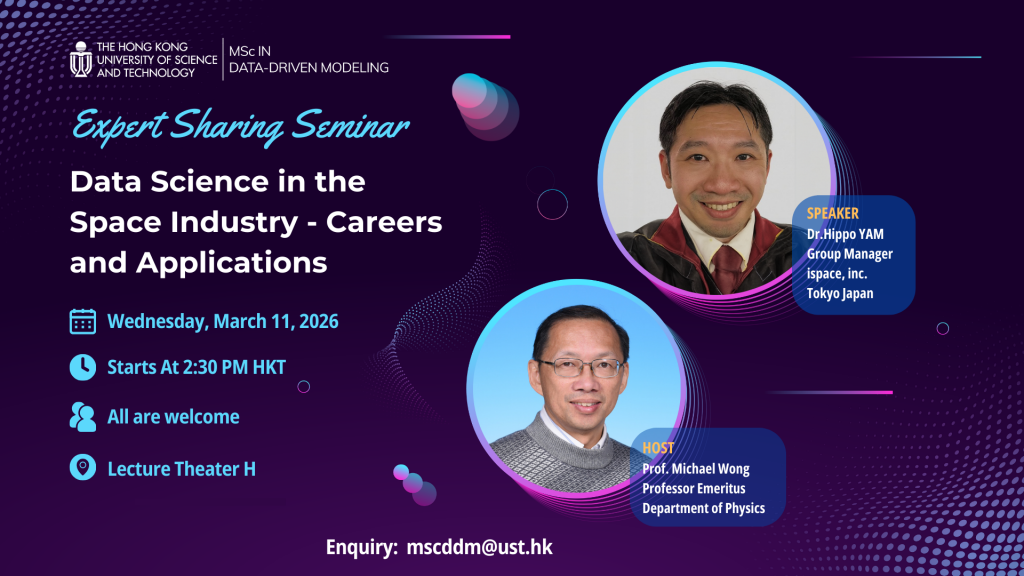 THE HONG KONG UNIVERSITY OF SCIENCE AND TECHNOLOGY
MSc IN DATA-DRIVEN MODELING

Expert Sharing Seminar

Data Science in the Space Industry - Careers and Applications

Wednesday, March 11, 2026

Starts At 2:30 PM HKT

All are welcome

Lecture Theater H

SPEAKER
Dr.Hippo YAM
Group Manager
ispace, inc.
Tokyo Japan

HOST
Prof. Michael Wong
Professor Emeritus
Department of Physics

Enquiry: mscddm@ust.hk